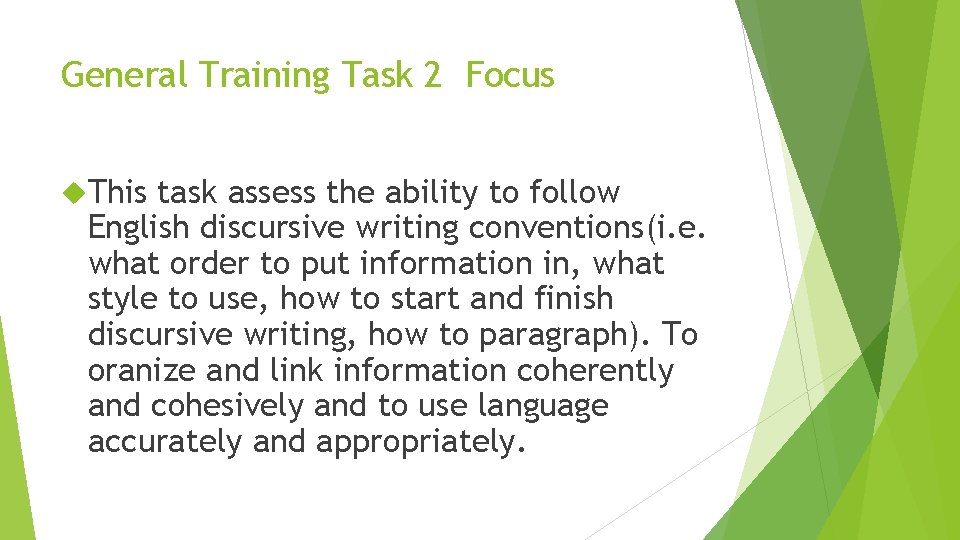 General Training Task 2 Focus

This task assess the ability to follow English discursive writing conventions(i.e. what order to put information in, what style to use, how to start and finish discursive writing, how to paragraph). To oranize and link information coherently and cohesively and to use language accurately and appropriately.